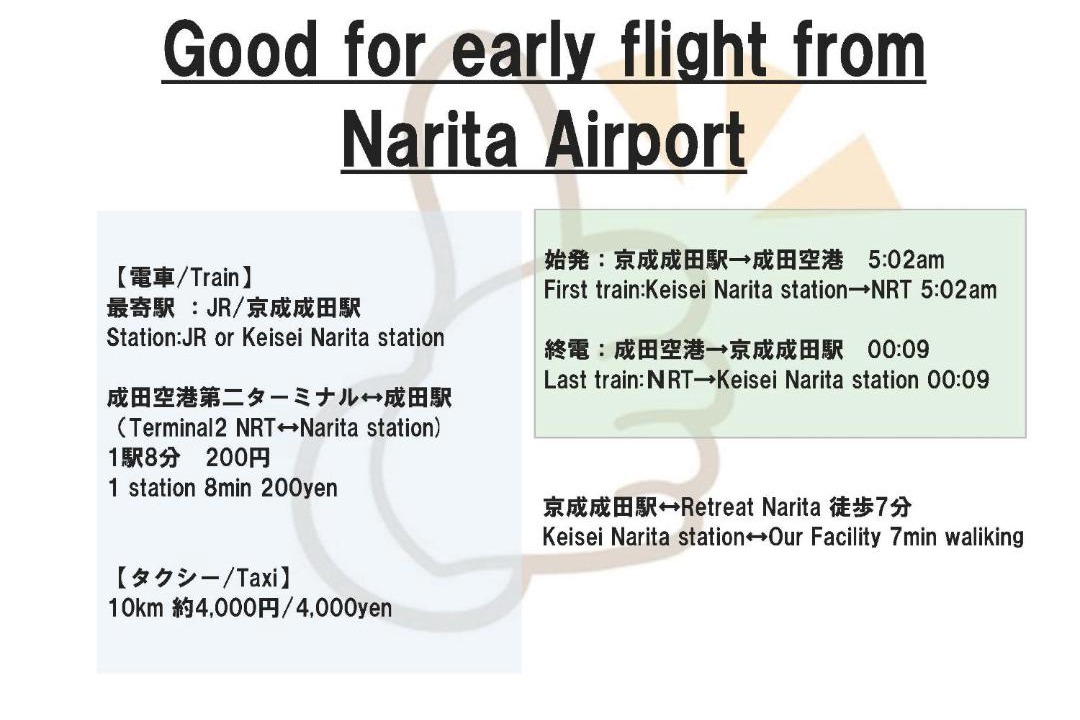 Good for early flight from Narita Airport

【電車/Train】
最寄駅 ：JR/京成成田駅
Station:JR or Keisei Narita station

成田空港第二ターミナル↔成田駅
（Terminal2 NRT↔Narita station)
1駅8分 200円
1 station 8min 200yen

【タクシー/Taxi】
10km 約4,000円/4,000yen

始発：京成成田駅→成田空港 5:02am
First train:Keisei Narita station→NRT 5:02am

終電：成田空港→京成成田駅 00:09
Last train:NRT→Keisei Narita station 00:09

京成成田駅↔Retreat Narita 徒歩7分
Keisei Narita station↔Our Facility 7min waliking